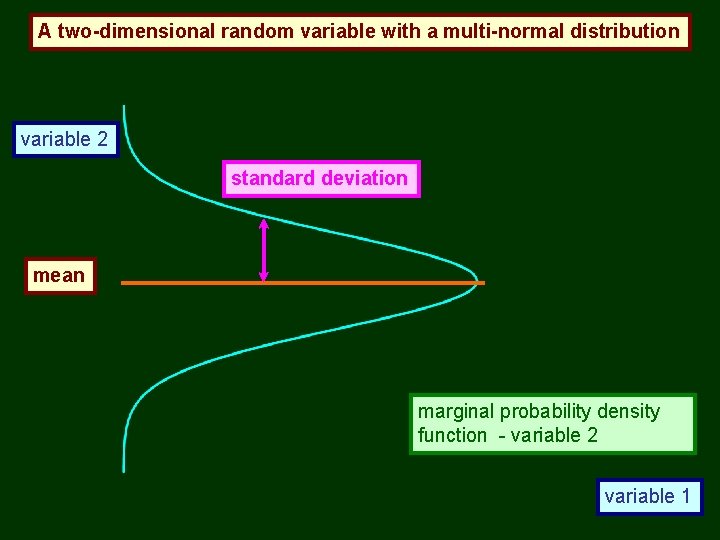 A two-dimensional random variable with a multi-normal distribution

variable 2

standard deviation

mean

marginal probability density function - variable 2

variable 1